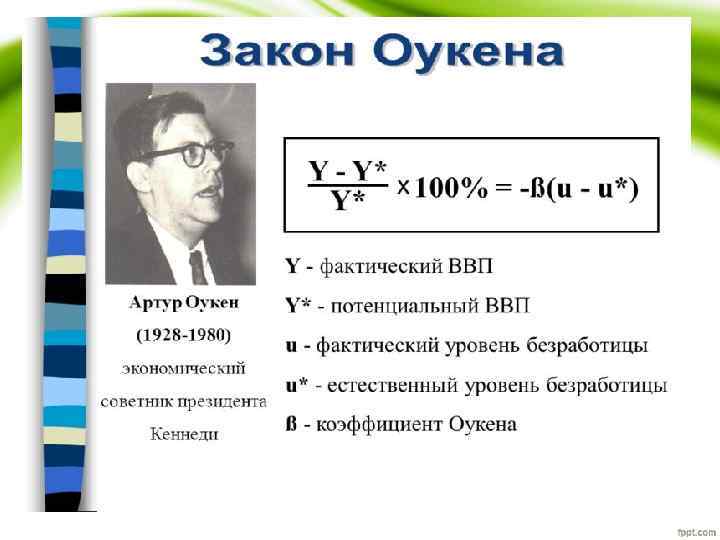 Закон Оукена

Артур Оукен
(1928-1980)
экономический советник президента Кеннеди

$\frac{Y - Y^*}{Y^*} \times 100\% = -ß(u - u^*)$

Y - фактический ВВП
Y* - потенциальный ВВП
u - фактический уровень безработицы
u* - естественный уровень безработицы
ß - коэффициент Оукена

fppt.com